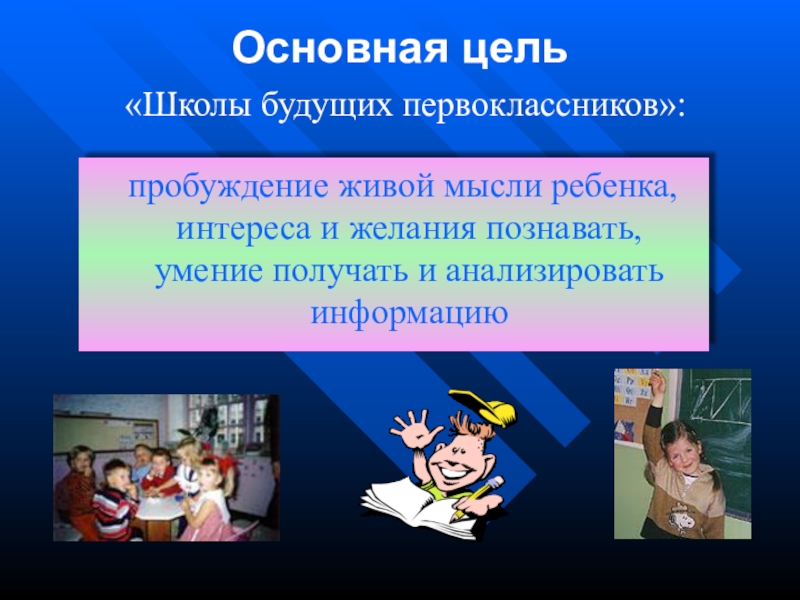 Основная цель

«Школы будущих первоклассников»:

пробуждение живой мысли ребенка, интереса и желания познавать, умение получать и анализировать информацию